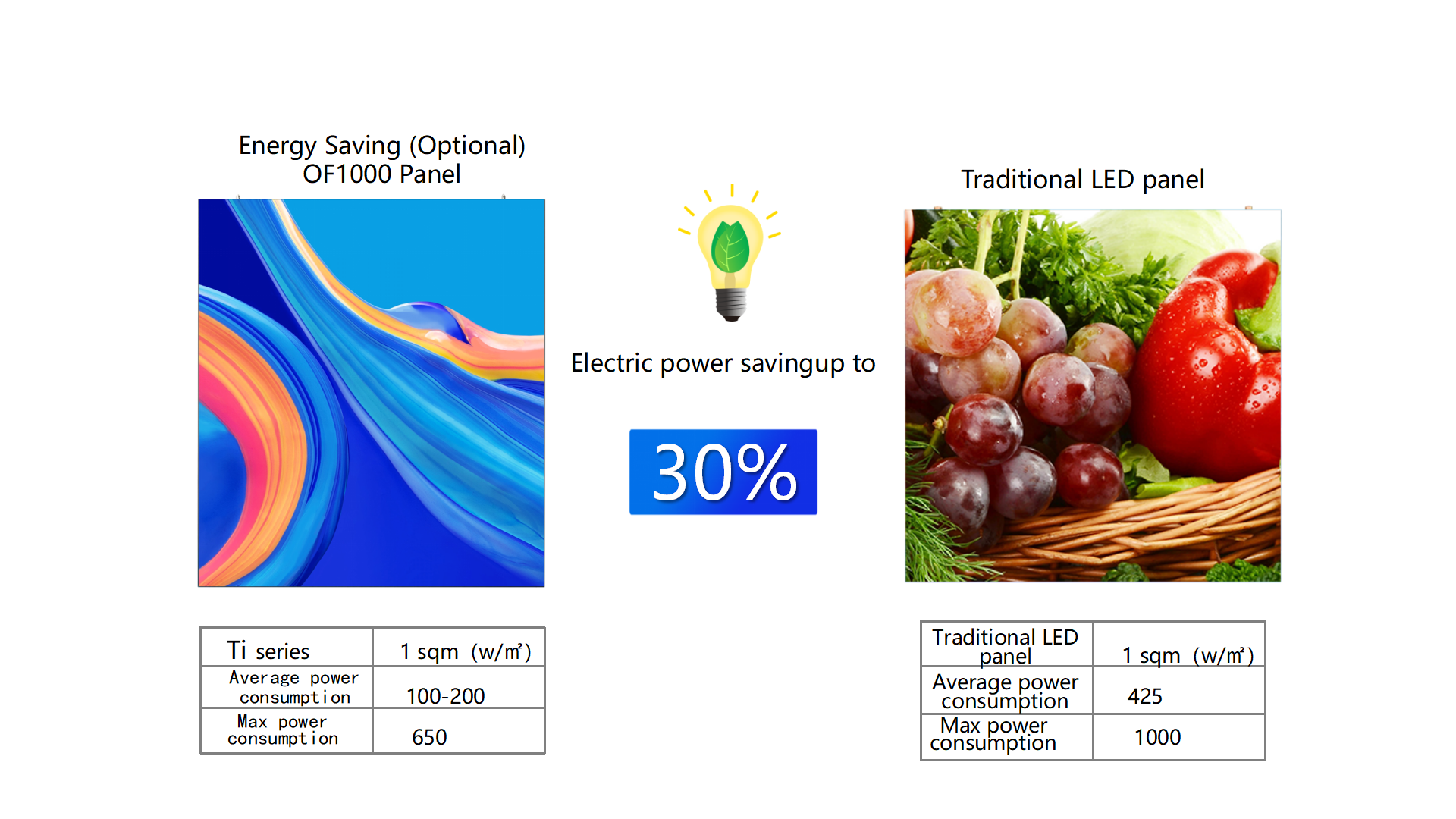 Energy Saving (Optional)
OF1000 Panel

Electric power savingup to

30%

Traditional LED panel

| Ti series | 1 sqm (w/m²) |
|---|---|
| Average power consumption | 100-200 |
| Max power consumption | 650 |

| Traditional LED panel | 1 sqm (w/m²) |
|---|---|
| Average power consumption | 425 |
| Max power consumption | 1000 |